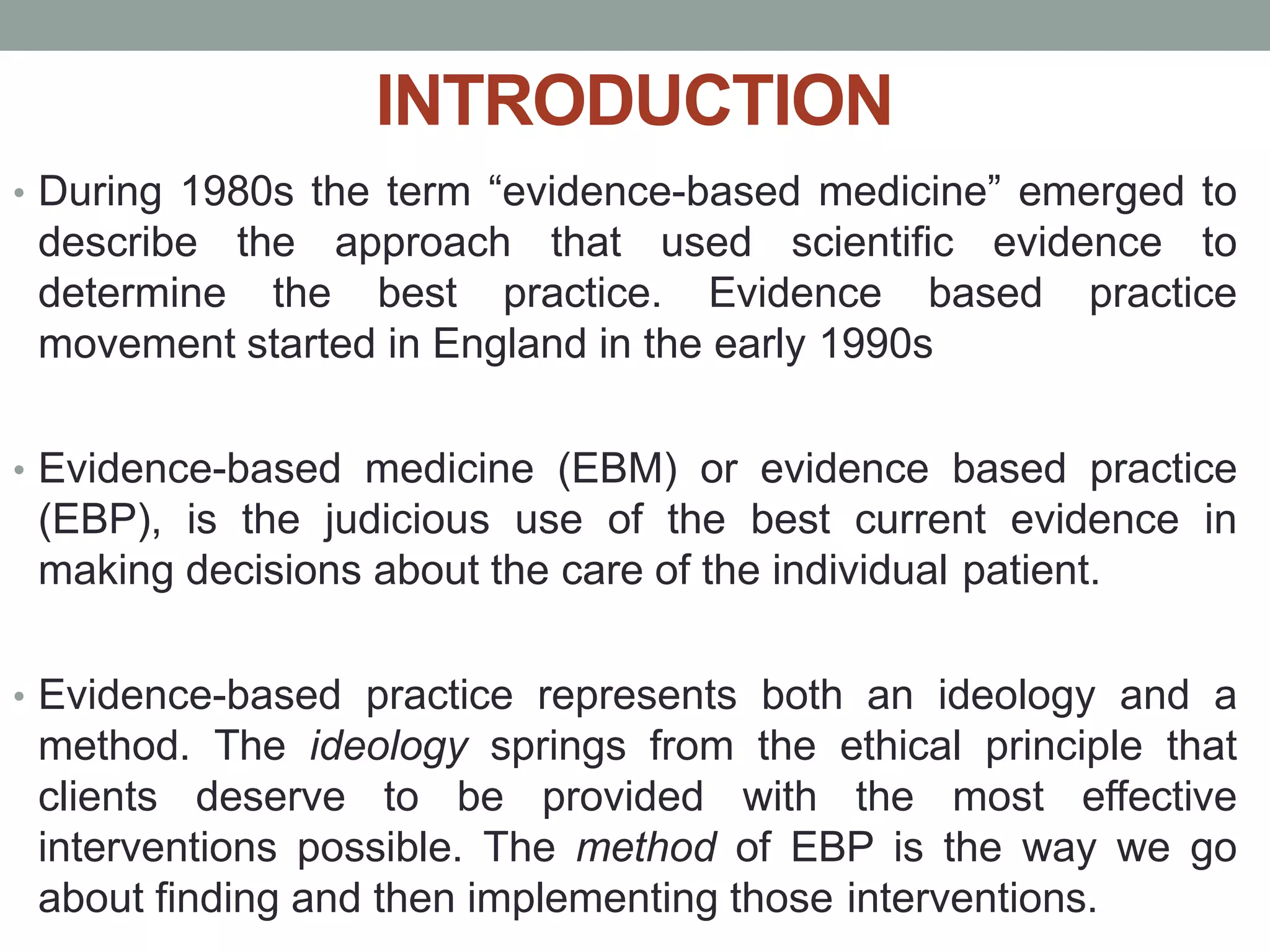 INTRODUCTION

• During 1980s the term “evidence-based medicine” emerged to describe the approach that used scientific evidence to determine the best practice. Evidence based practice movement started in England in the early 1990s

• Evidence-based medicine (EBM) or evidence based practice (EBP), is the judicious use of the best current evidence in making decisions about the care of the individual patient.

• Evidence-based practice represents both an ideology and a method. The ideology springs from the ethical principle that clients deserve to be provided with the most effective interventions possible. The method of EBP is the way we go about finding and then implementing those interventions.